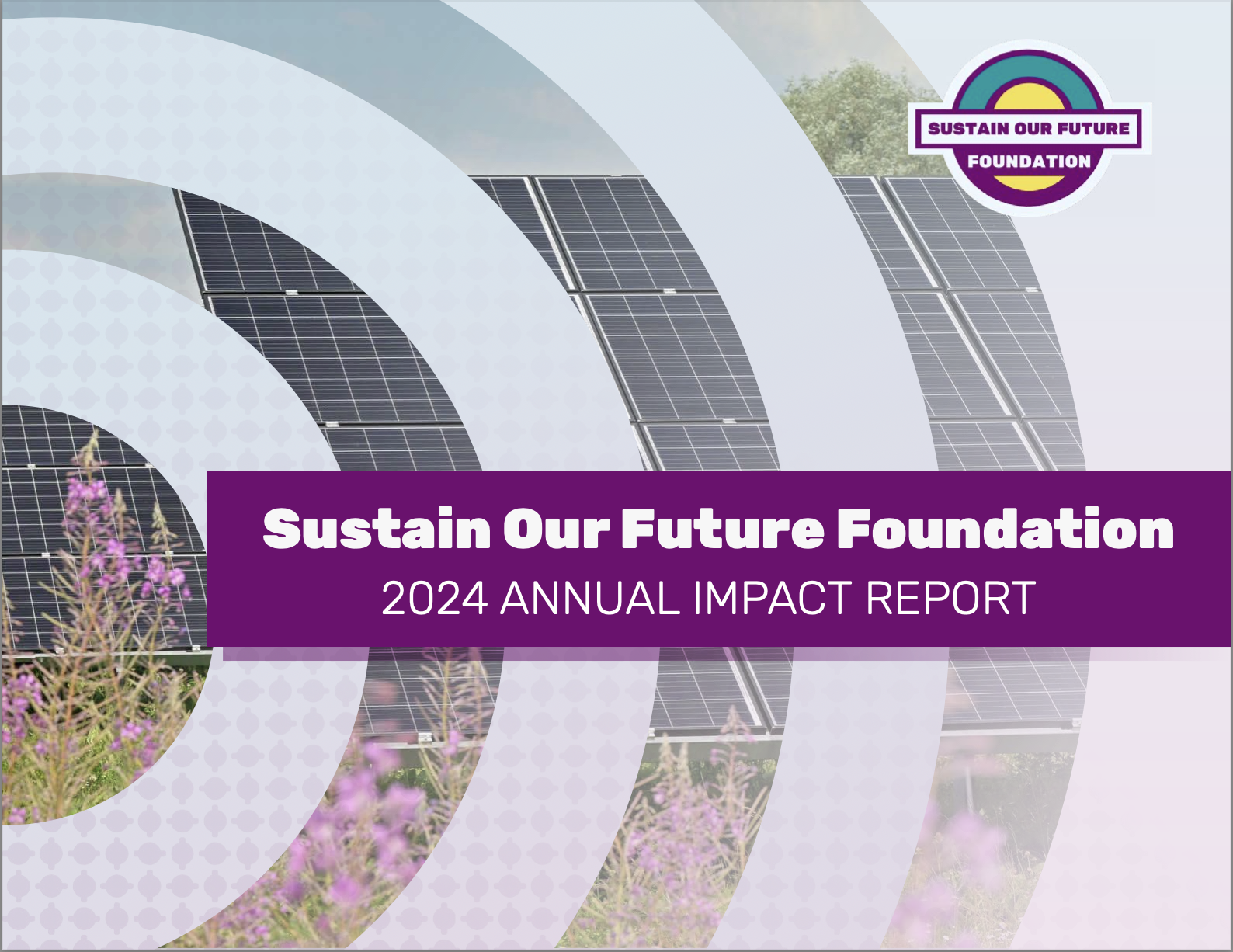 SUSTAIN OUR FUTURE
FOUNDATION

Sustain Our Future Foundation
2024 ANNUAL IMPACT REPORT